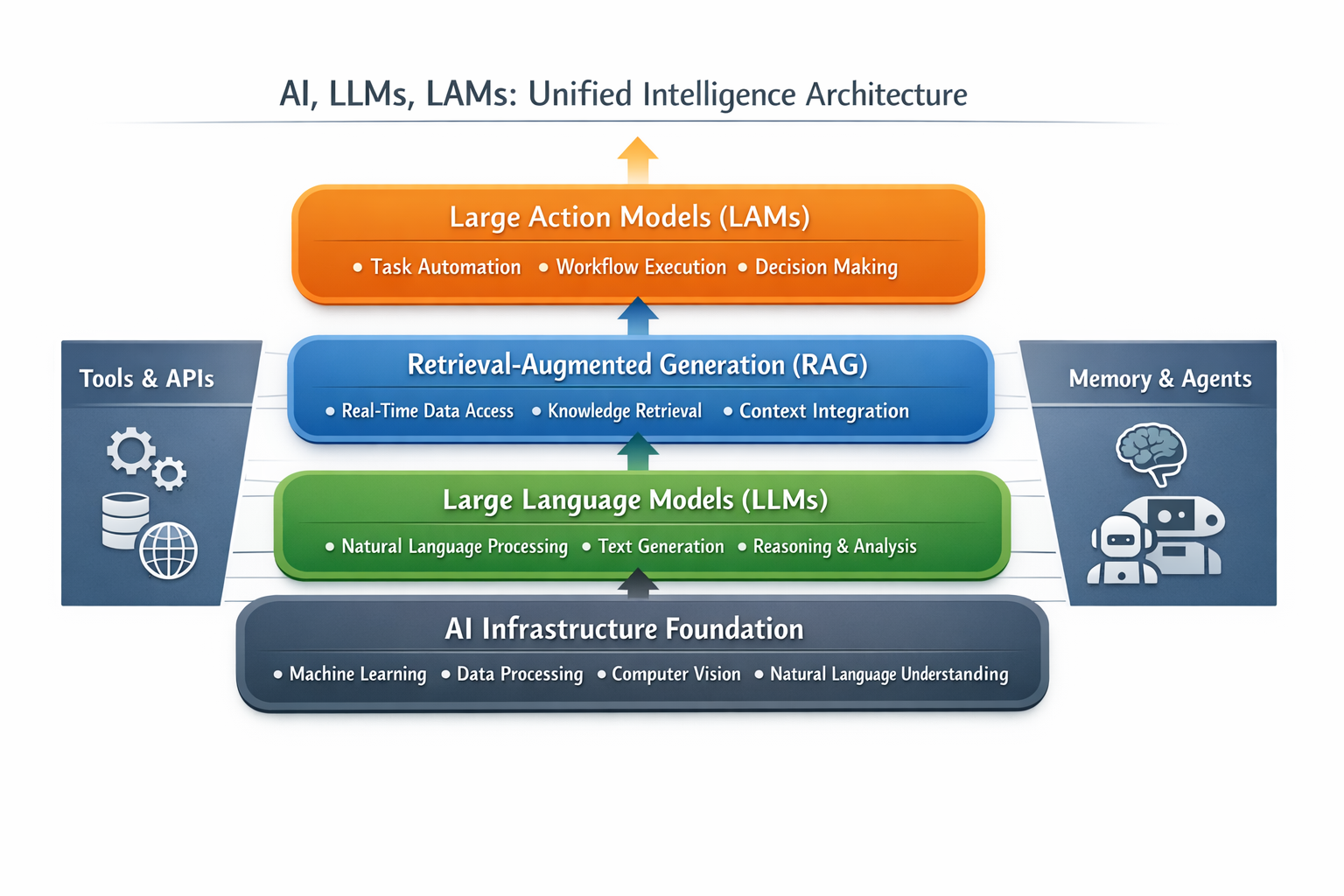 AI, LLMs, LAMs: Unified Intelligence Architecture

Large Action Models (LAMs)

• Task Automation • Workflow Execution • Decision Making

Tools & APIs

Retrieval-Augmented Generation (RAG)

• Real-Time Data Access • Knowledge Retrieval • Context Integration

Memory & Agents

Large Language Models (LLMs)

• Natural Language Processing • Text Generation • Reasoning & Analysis

AI Infrastructure Foundation

• Machine Learning • Data Processing • Computer Vision • Natural Language Understanding